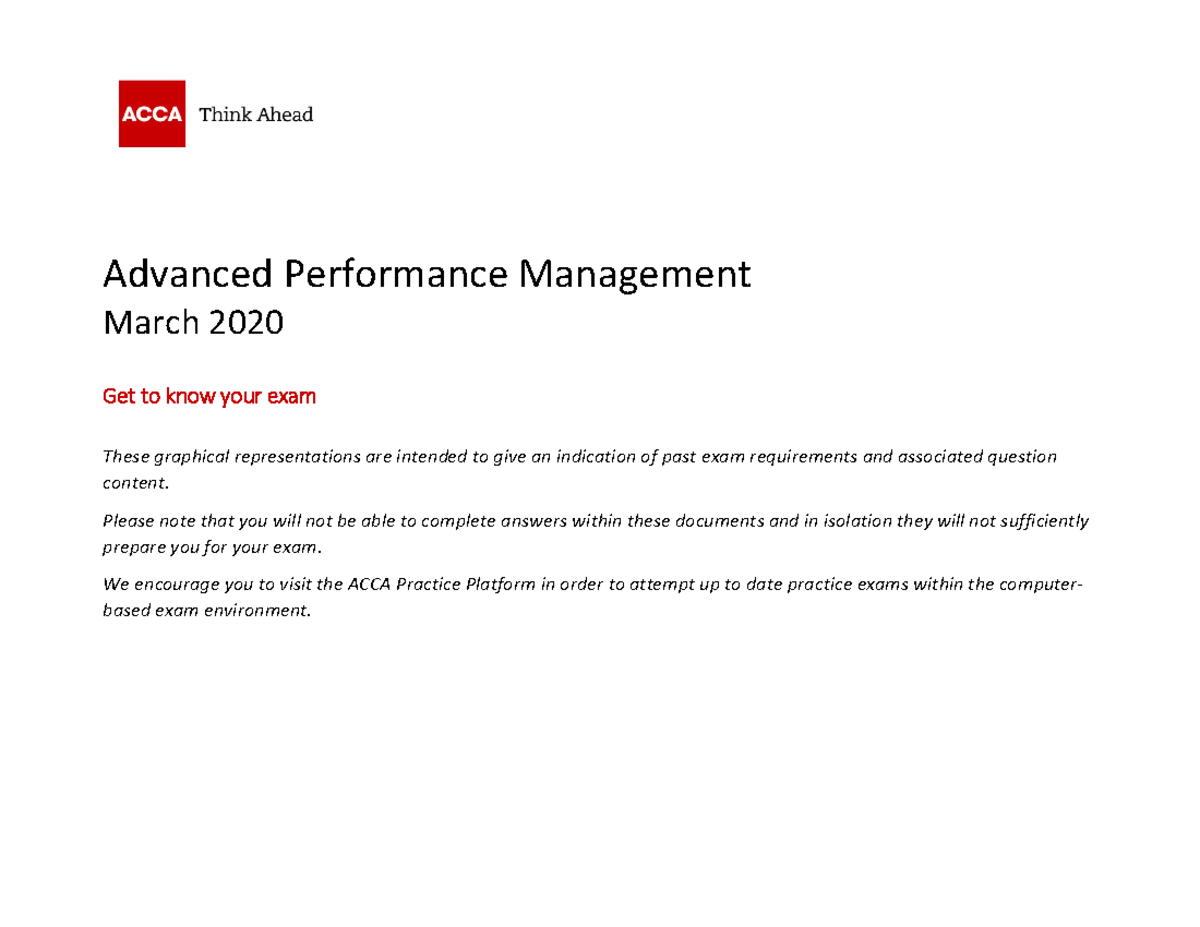 ACCA Think Ahead

Advanced Performance Management
March 2020

Get to know your exam

These graphical representations are intended to give an indication of past exam requirements and associated question content.

Please note that you will not be able to complete answers within these documents and in isolation they will not sufficiently prepare you for your exam.

We encourage you to visit the ACCA Practice Platform in order to attempt up to date practice exams within the computer-based exam environment.